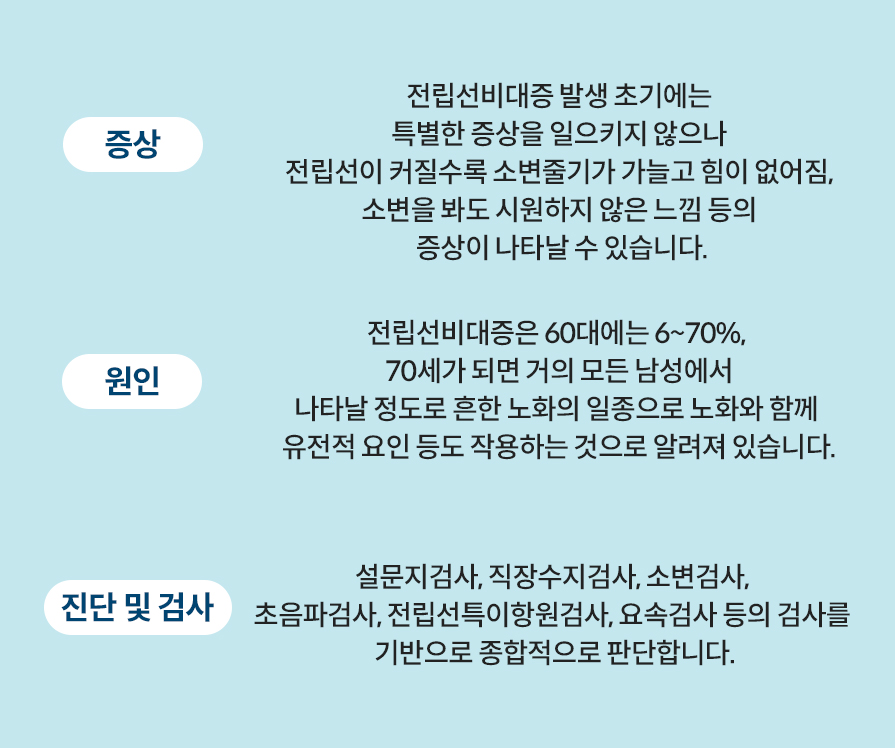 증상

전립선비대증 발생 초기에는 특별한 증상을 일으키지 않으나 전립선이 커질수록 소변줄기가 가늘고 힘이 없어짐, 소변을 봐도 시원하지 않은 느낌 등의 증상이 나타날 수 있습니다.

원인

전립선비대증은 60대에는 6~70%, 70세가 되면 거의 모든 남성에서 나타날 정도로 흔한 노화의 일종으로 노화와 함께 유전적 요인 등도 작용하는 것으로 알려져 있습니다.

진단 및 검사

설문지검사, 직장수지검사, 소변검사, 초음파검사, 전립선특이항원검사, 요속검사 등의 검사를 기반으로 종합적으로 판단합니다.